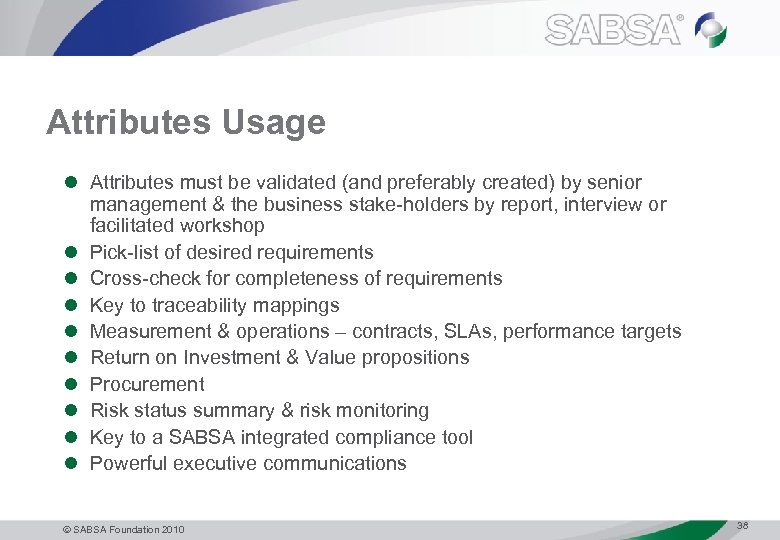 SABSA®

Attributes Usage

- Attributes must be validated (and preferably created) by senior management & the business stake-holders by report, interview or facilitated workshop
- Pick-list of desired requirements
- Cross-check for completeness of requirements
- Key to traceability mappings
- Measurement & operations – contracts, SLAs, performance targets
- Return on Investment & Value propositions
- Procurement
- Risk status summary & risk monitoring
- Key to a SABSA integrated compliance tool
- Powerful executive communications

© SABSA Foundation 2010

38